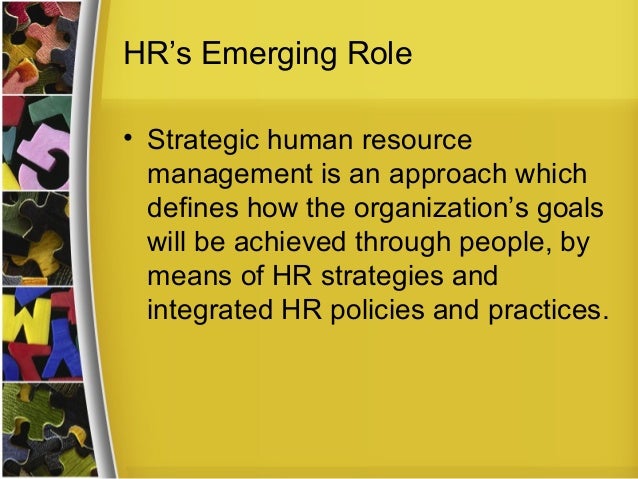 HR’s Emerging Role

• Strategic human resource management is an approach which defines how the organization’s goals will be achieved through people, by means of HR strategies and integrated HR policies and practices.